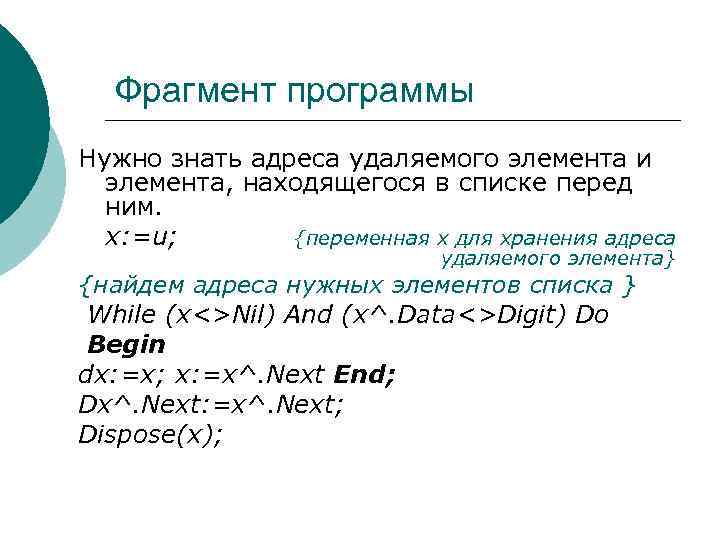 Фрагмент программы

Нужно знать адреса удаляемого элемента и элемента, находящегося в списке перед ним.

x:=u; {переменная x для хранения адреса удаляемого элемента}

{найдем адреса нужных элементов списка }

While (x<>Nil) And (x^.Data<>Digit) Do

Begin

dx:=x; x:=x^.Next End;

Dx^.Next:=x^.Next;

Dispose(x);